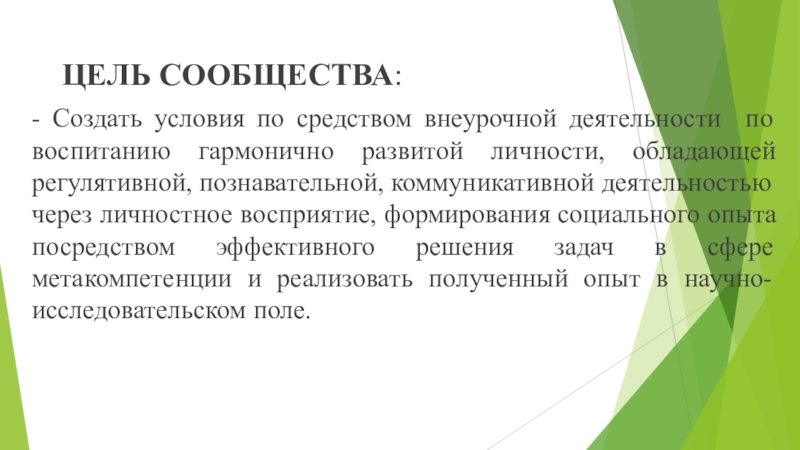 ЦЕЛЬ СООБЩЕСТВА:

- Создать условия по средством внеурочной деятельности по воспитанию гармонично развитой личности, обладающей регулятивной, познавательной, коммуникативной деятельностью через личностное восприятие, формирования социального опыта посредством эффективного решения задач в сфере метакомпетенции и реализовать полученный опыт в научно-исследовательском поле.